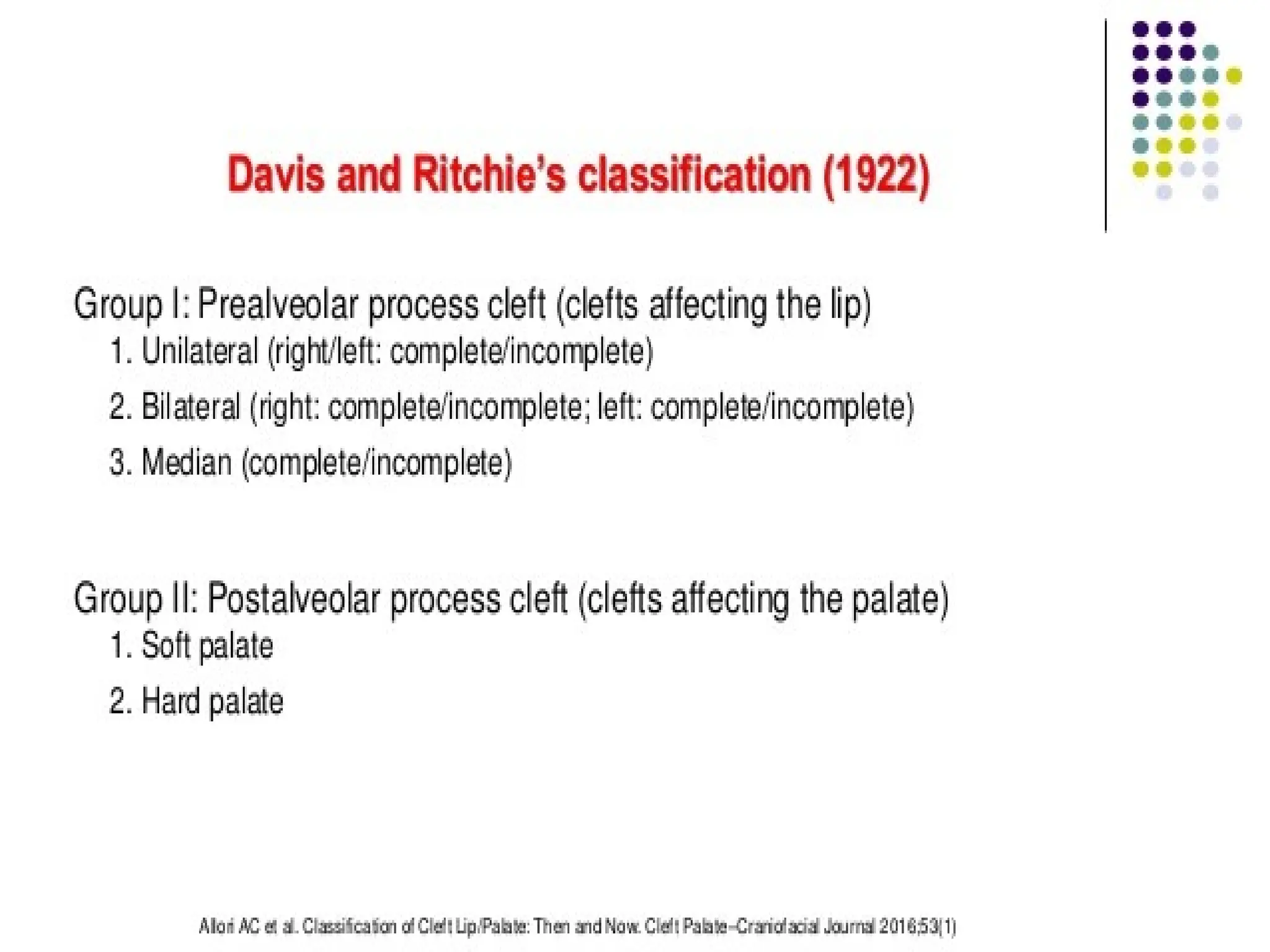 Davis and Ritchie's classification (1922)

Group I: Prealveolar process cleft (clefts affecting the lip)
1. Unilateral (right/left: complete/incomplete)
2. Bilateral (right: complete/incomplete; left: complete/incomplete)
3. Median (complete/incomplete)

Group II: Postalveolar process cleft (clefts affecting the palate)
1. Soft palate
2. Hard palate

Allori AC et al. Classification of Cleft Lip/Palate: Then and Now. Cleft Palate–Craniofacial Journal 2016;53(1)